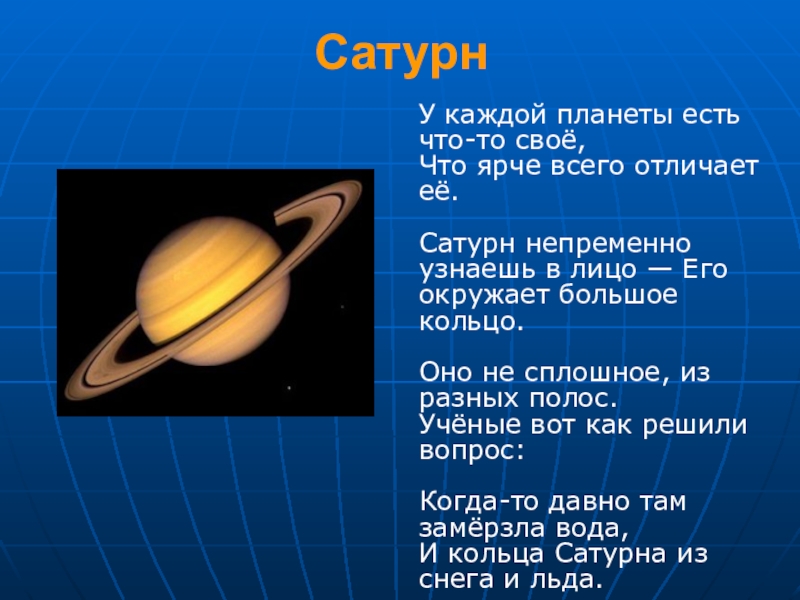 Сатурн

У каждой планеты есть что-то своё,
Что ярче всего отличает её.

Сатурн непременно узнаешь в лицо — Его окружает большое кольцо.

Оно не сплошное, из разных полос.
Учёные вот как решили вопрос:

Когда-то давно там замёрзла вода,
И кольца Сатурна из снега и льда.